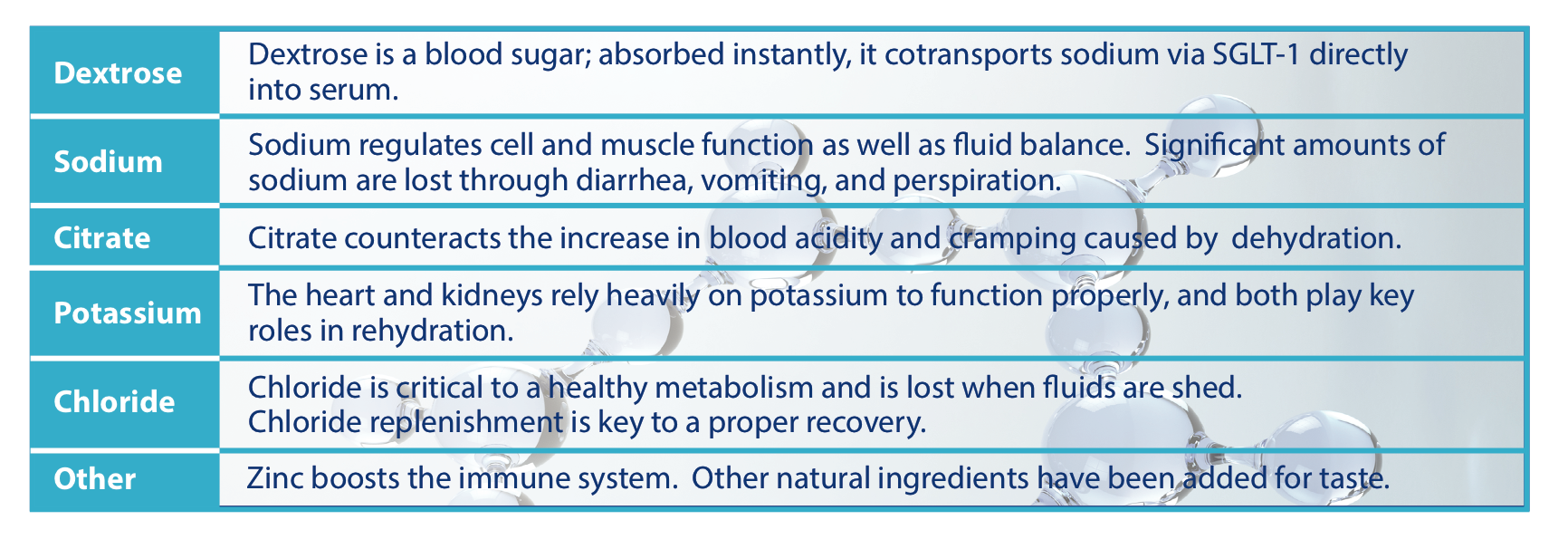 | | |
|---|---|
| Dextrose | Dextrose is a blood sugar; absorbed instantly, it cotransports sodium via SGLT-1 directly into serum. |
| Sodium | Sodium regulates cell and muscle function as well as fluid balance. Significant amounts of sodium are lost through diarrhea, vomiting, and perspiration. |
| Citrate | Citrate counteracts the increase in blood acidity and cramping caused by dehydration. |
| Potassium | The heart and kidneys rely heavily on potassium to function properly, and both play key roles in rehydration. |
| Chloride | Chloride is critical to a healthy metabolism and is lost when fluids are shed. Chloride replenishment is key to a proper recovery. |
| Other | Zinc boosts the immune system. Other natural ingredients have been added for taste. |